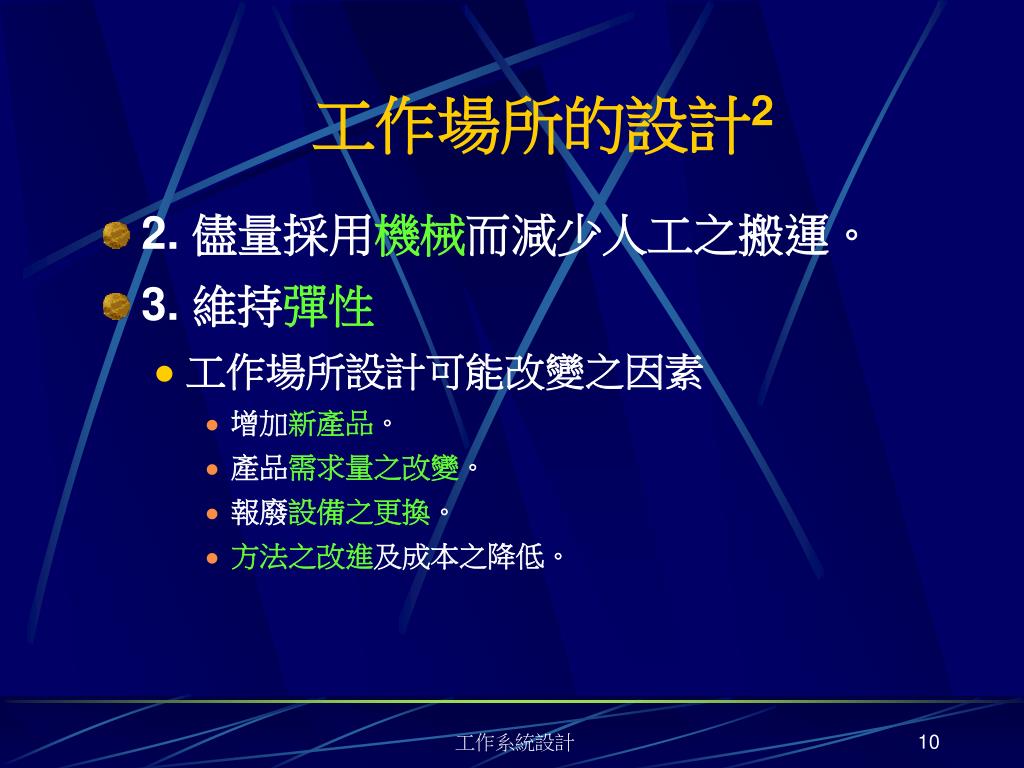 工作場所的設計$^2$

2. 儘量採用機械而減少人工之搬運。

3. 維持彈性

工作場所設計可能改變之因素

增加新產品。

產品需求量之改變。

報廢設備之更換。

方法之改進及成本之降低。

工作系統設計

10